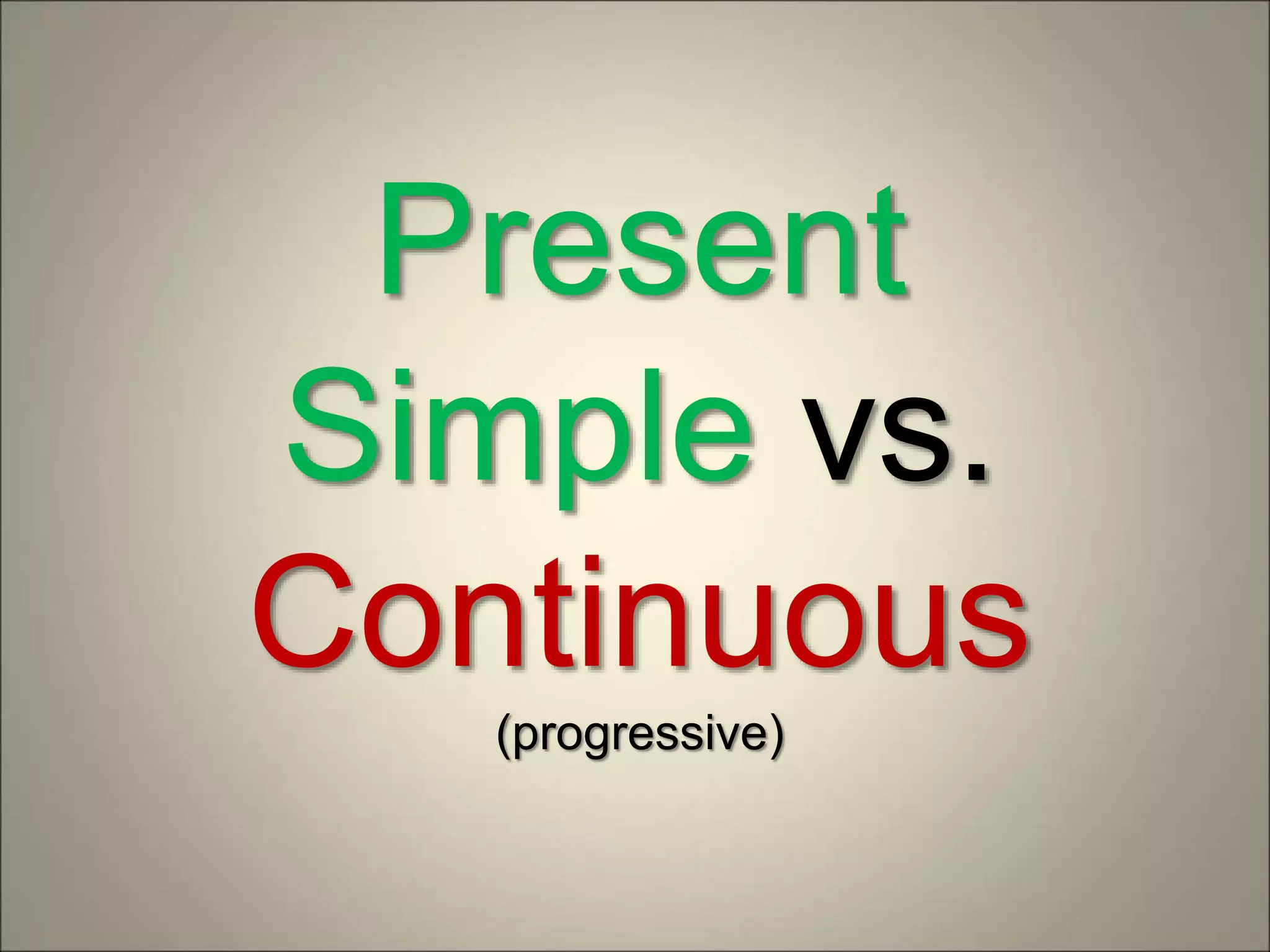 Present Simple vs. Continuous
(progressive)